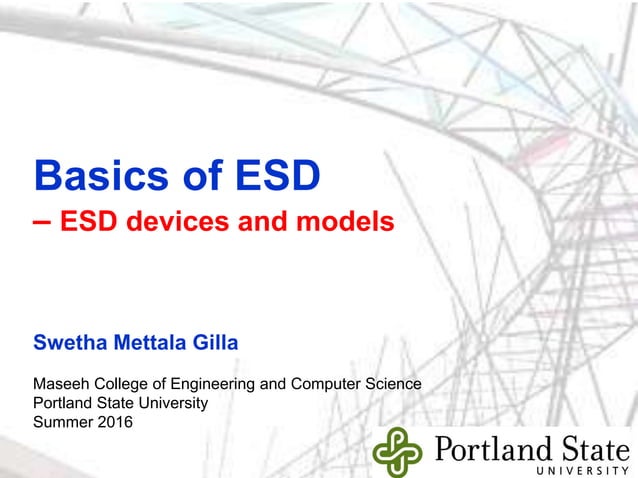 Basics of ESD
– ESD devices and models

Swetha Mettala Gilla

Maseeh College of Engineering and Computer Science
Portland State University
Summer 2016

Portland State
UNIVERSITY